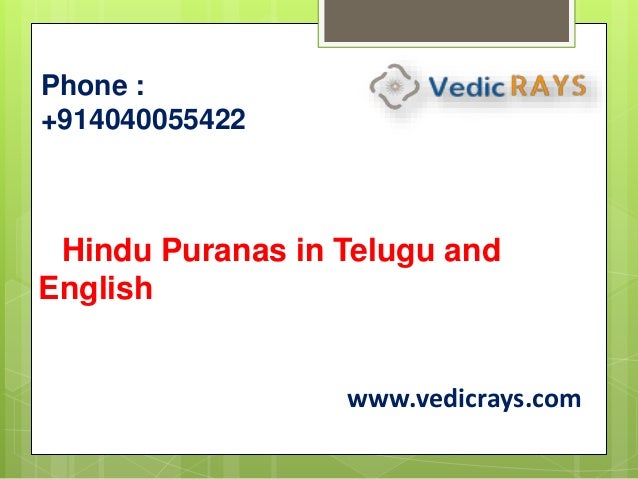 Phone : +914040055422

Vedic RAYS

Hindu Puranas in Telugu and English

www.vedicrays.com